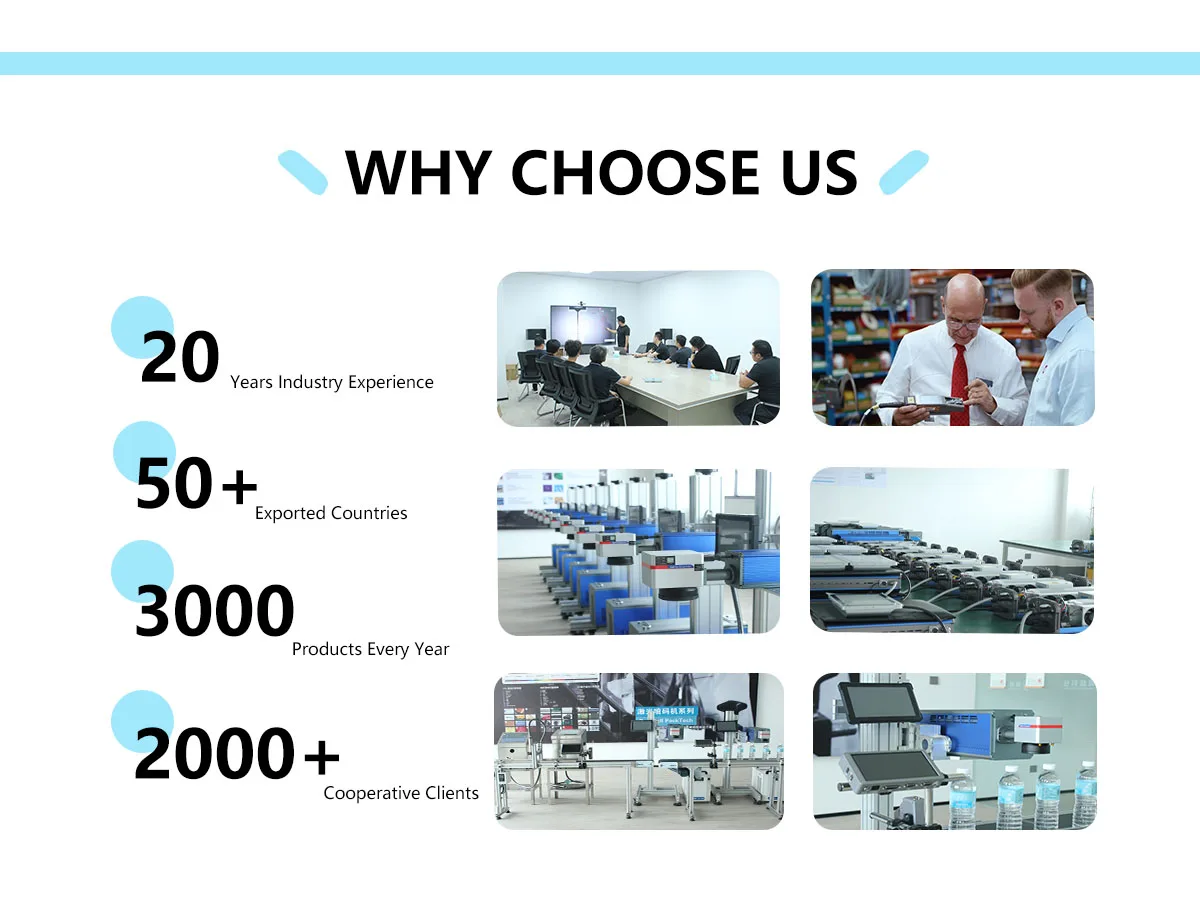 WHY CHOOSE US

20 Years Industry Experience

50+ Exported Countries

3000 Products Every Year

2000+ Cooperative Clients